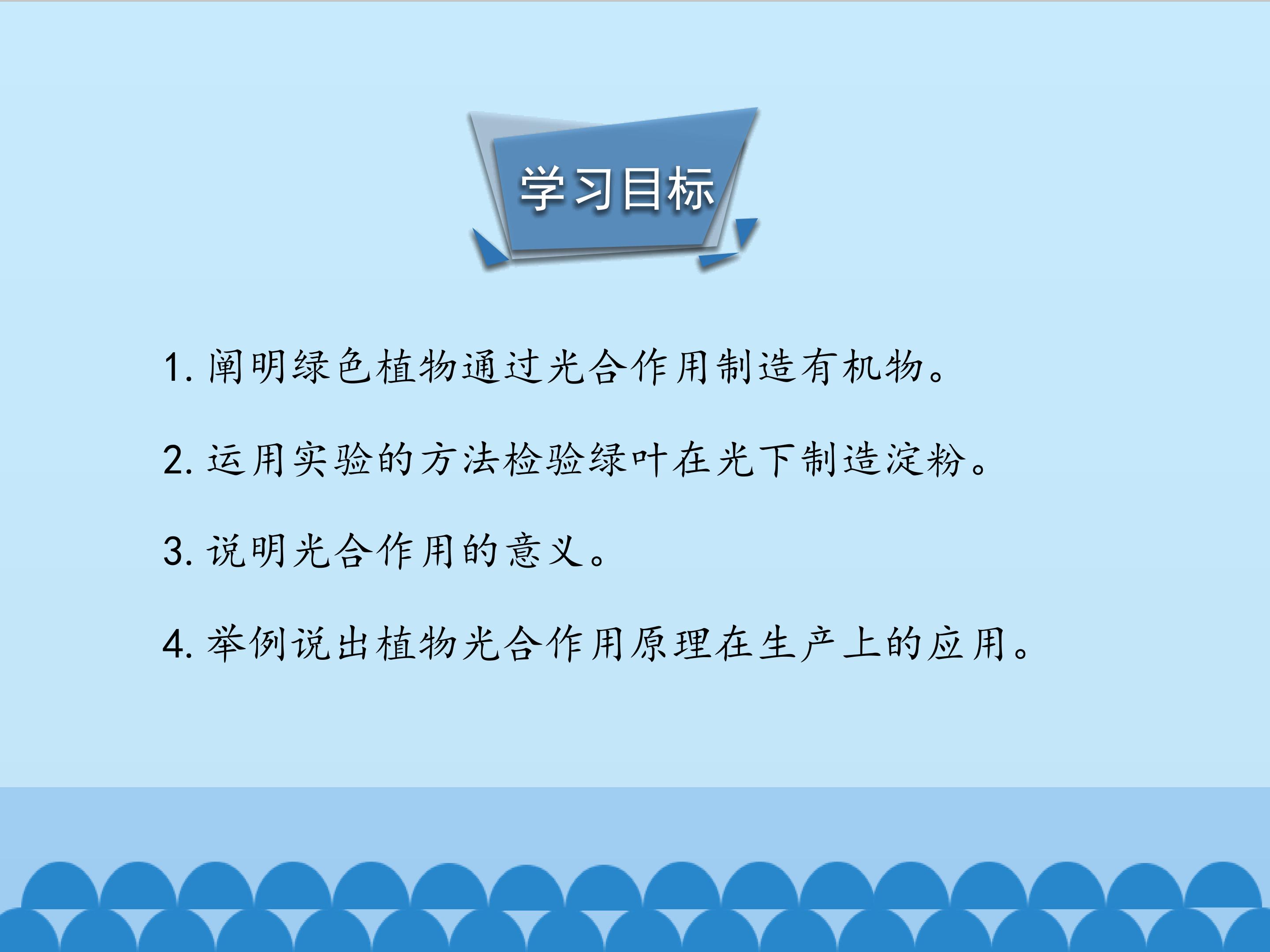 学习目标

1. 阐明绿色植物通过光合作用制造有机物。

2. 运用实验的方法检验绿叶在光下制造淀粉。

3. 说明光合作用的意义。

4. 举例说出植物光合作用原理在生产上的应用。